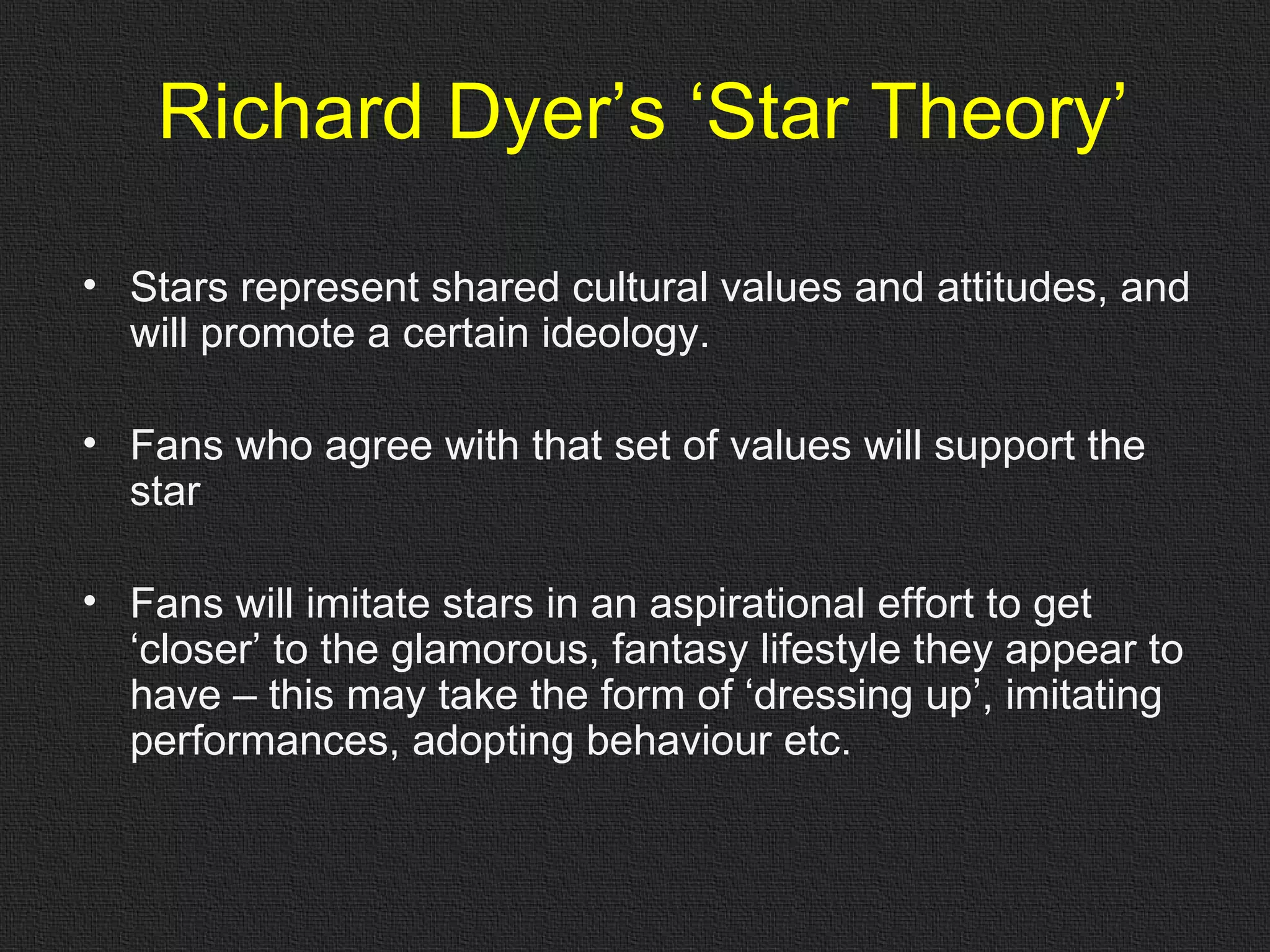 Richard Dyer’s ‘Star Theory’

• Stars represent shared cultural values and attitudes, and will promote a certain ideology.

• Fans who agree with that set of values will support the star

• Fans will imitate stars in an aspirational effort to get ‘closer’ to the glamorous, fantasy lifestyle they appear to have – this may take the form of ‘dressing up’, imitating performances, adopting behaviour etc.